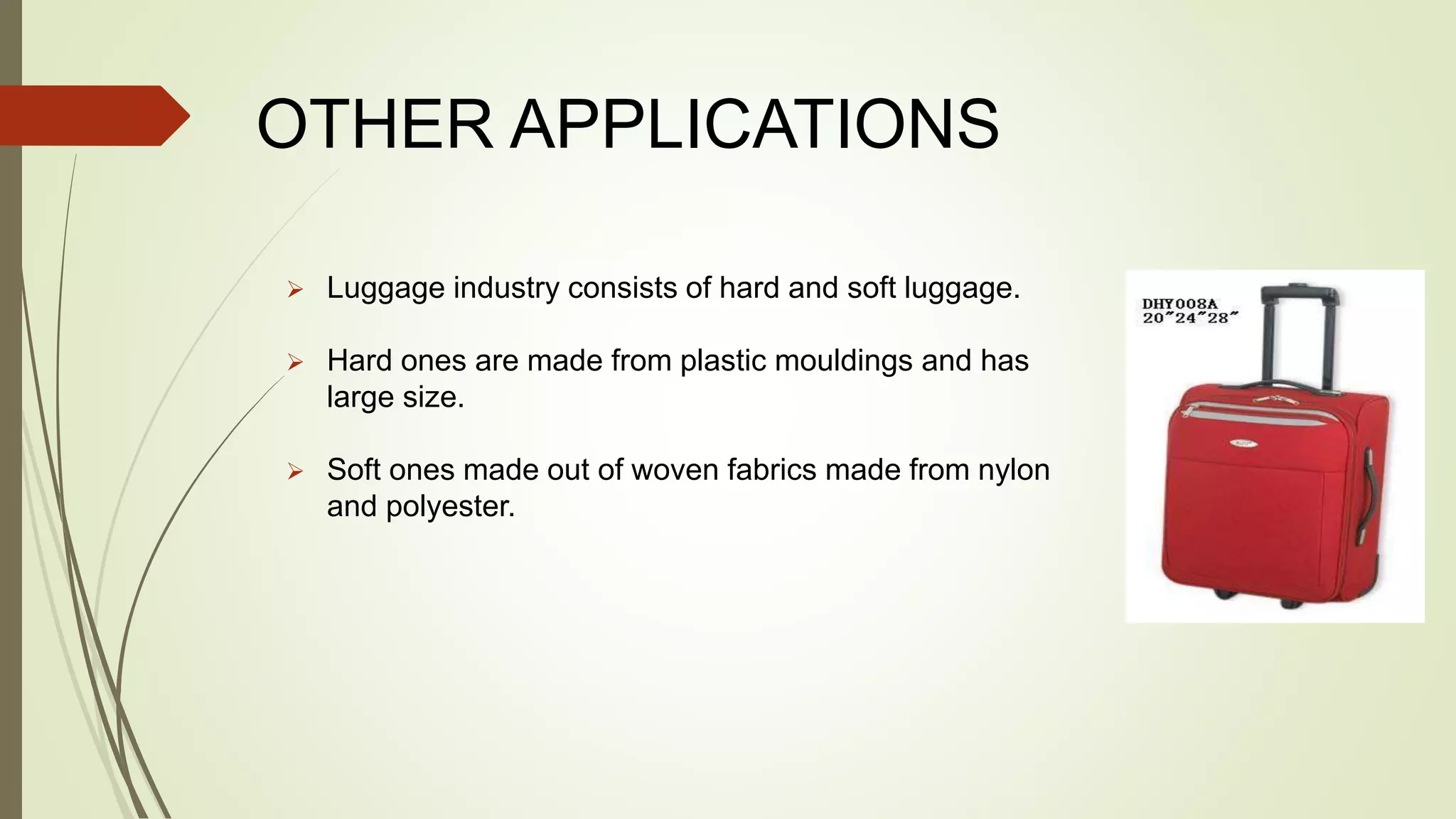 OTHER APPLICATIONS

➢ Luggage industry consists of hard and soft luggage.

➢ Hard ones are made from plastic mouldings and has large size.

➢ Soft ones made out of woven fabrics made from nylon and polyester.

DHY008A
20"24"28"